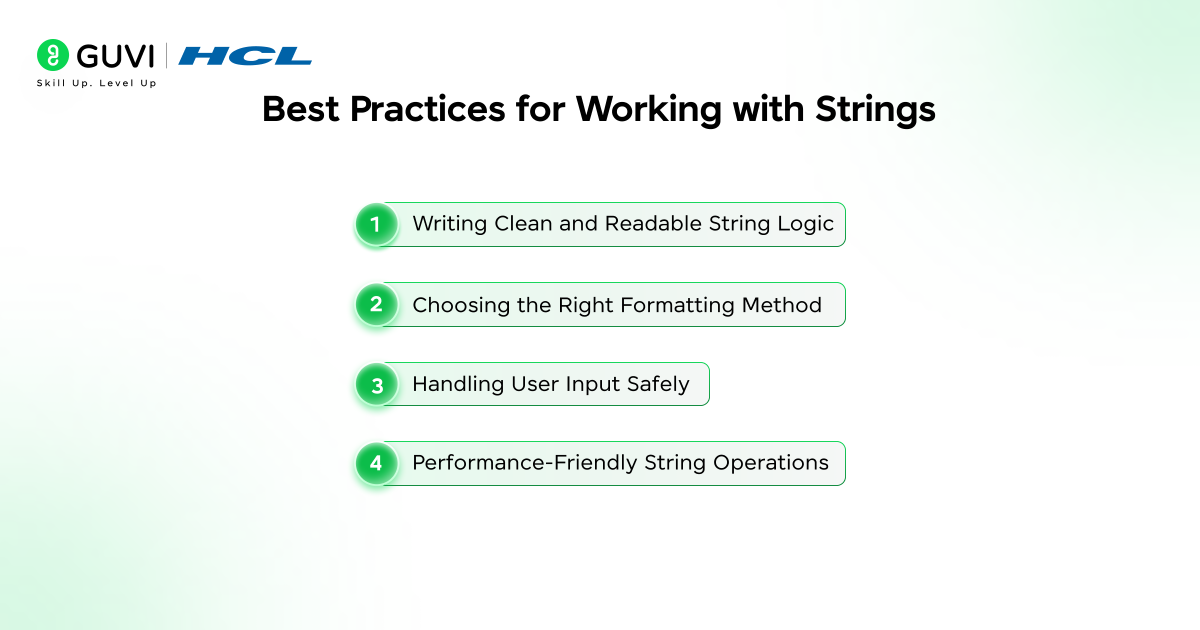 GUVI | HCL
Skill Up. Level Up

Best Practices for Working with Strings

1 Writing Clean and Readable String Logic

2 Choosing the Right Formatting Method

3 Handling User Input Safely

4 Performance-Friendly String Operations